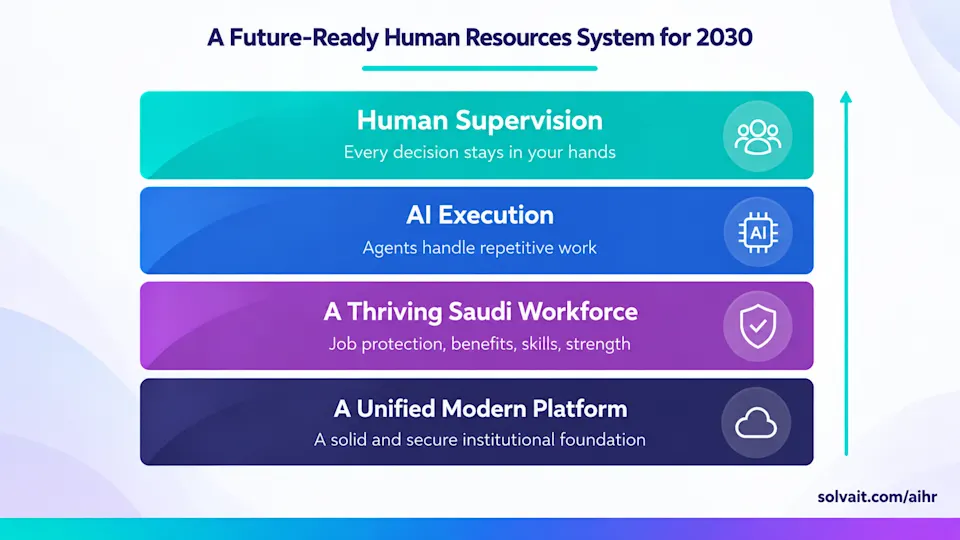 A Future-Ready Human Resources System for 2030

Human Supervision
Every decision stays in your hands

AI Execution
Agents handle repetitive work

AI

A Thriving Saudi Workforce
Job protection, benefits, skills, strength

A Unified Modern Platform
A solid and secure institutional foundation

solvait.com/aihr